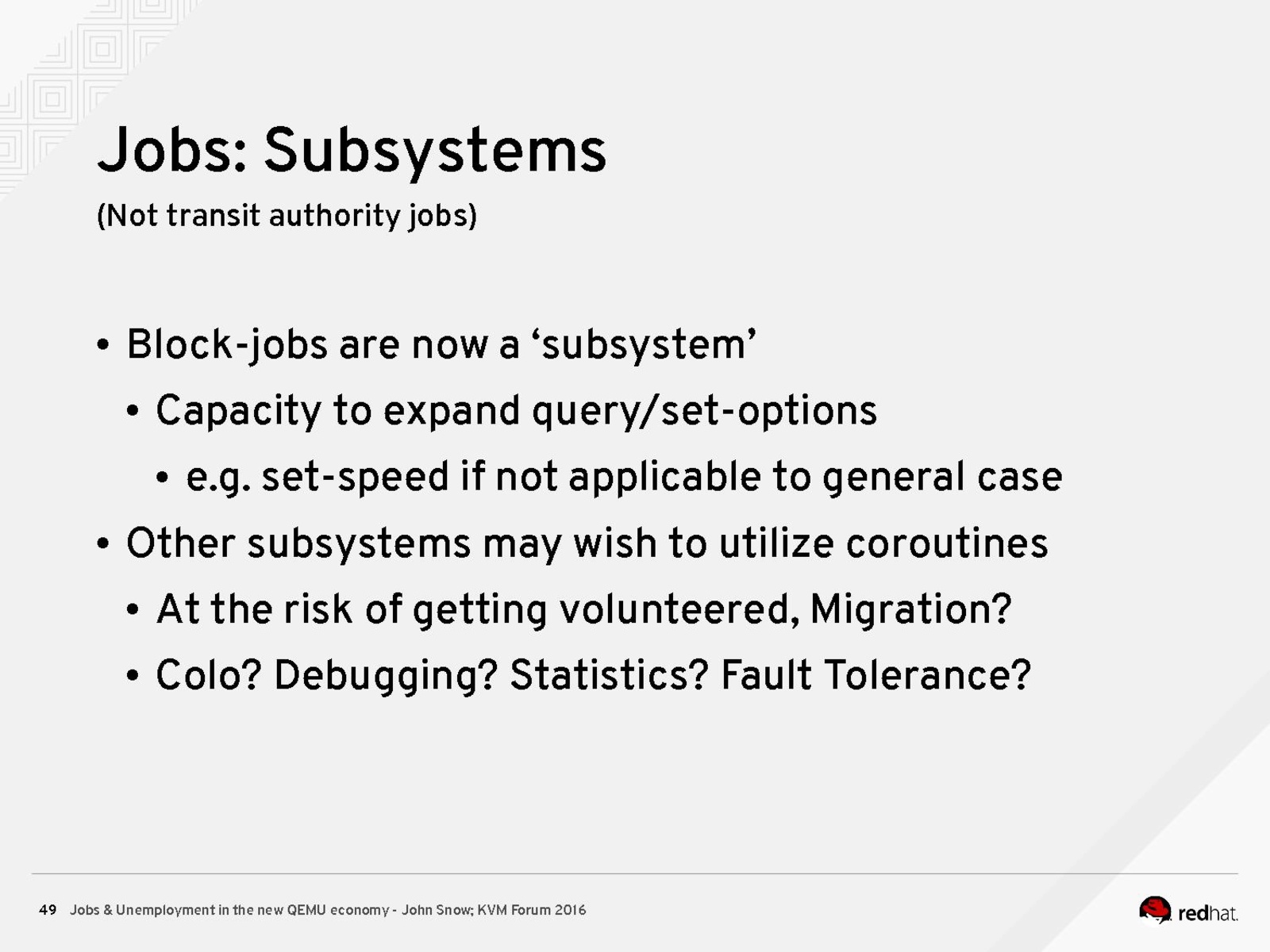 Jobs: Subsystems

(Not transit authority jobs)

• Block-jobs are now a ‘subsystem’

• Capacity to expand query/set-options

• e.g. set-speed if not applicable to general case

• Other subsystems may wish to utilize coroutines

• At the risk of getting volunteered, Migration?

• Colo? Debugging? Statistics? Fault Tolerance?

49 Jobs & Unemployment in the new QEMU economy - John Snow; KVM Forum 2016

redhat.